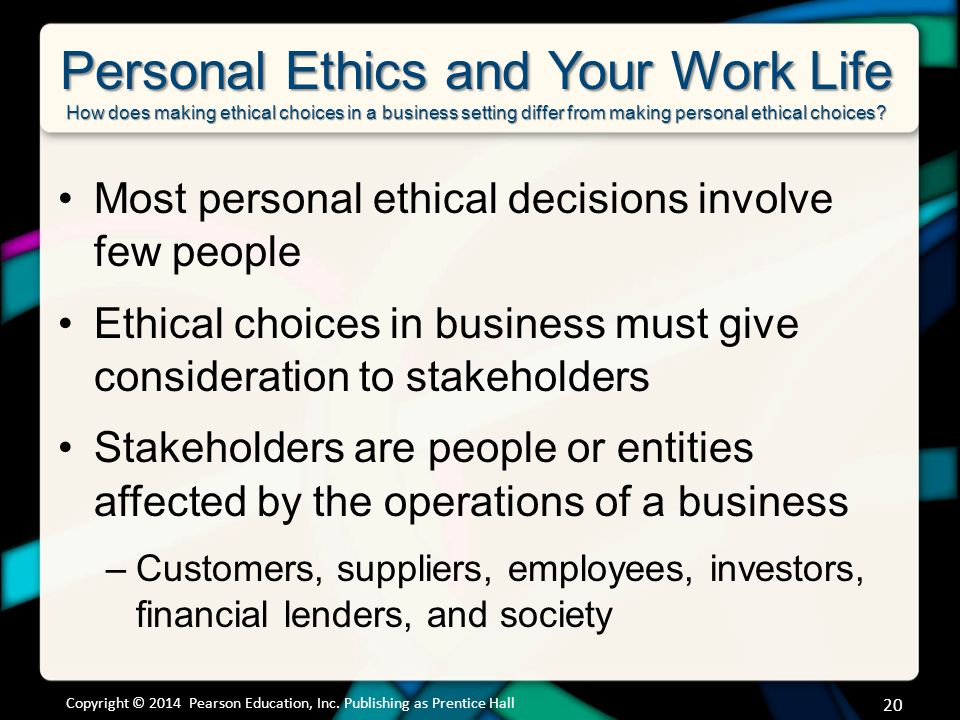 Personal Ethics and Your Work Life
How does making ethical choices in a business setting differ from making personal ethical choices?

• Most personal ethical decisions involve few people

• Ethical choices in business must give consideration to stakeholders

• Stakeholders are people or entities affected by the operations of a business

– Customers, suppliers, employees, investors, financial lenders, and society

Copyright © 2014 Pearson Education, Inc. Publishing as Prentice Hall

20